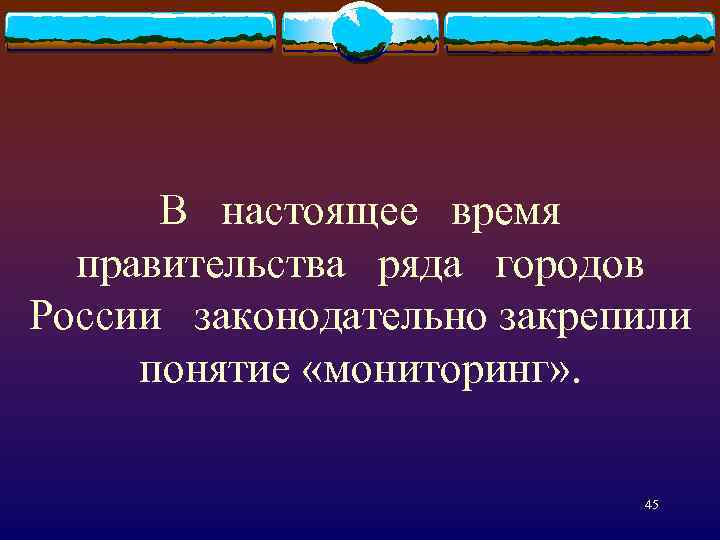 В настоящее время правительства ряда городов России законодательно закрепили понятие «мониторинг».

45